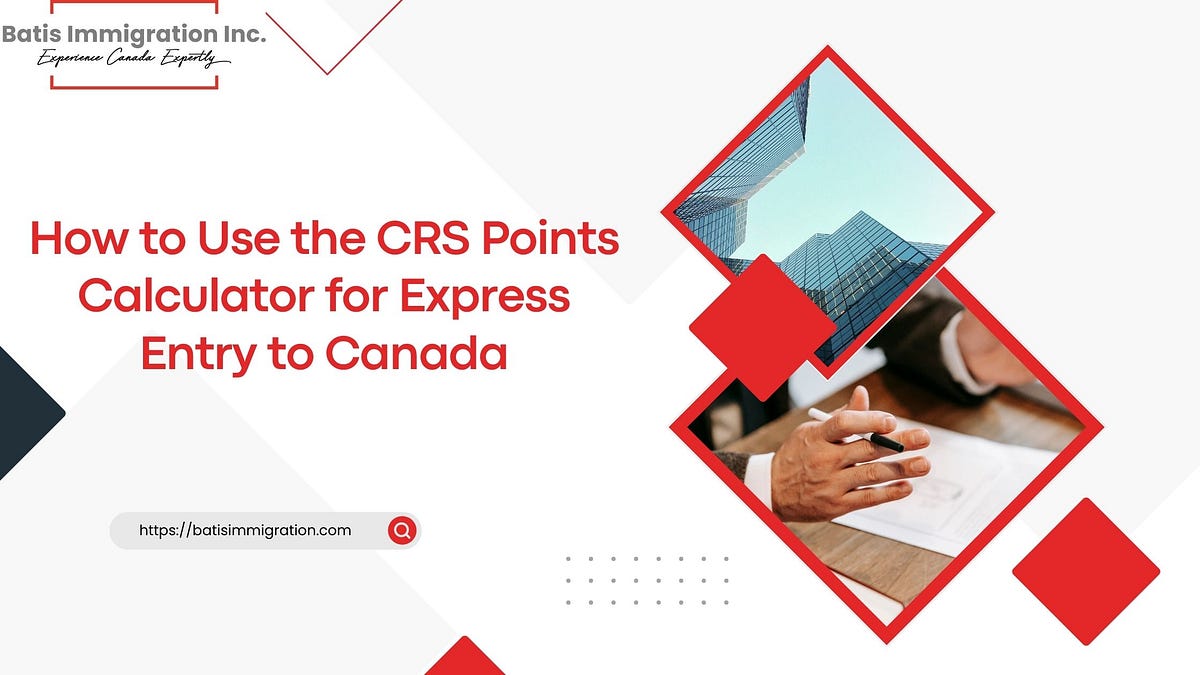 Batis Immigration Inc.
Experience Canada Expertly

How to Use the CRS Points Calculator for Express Entry to Canada

https://batisimmigration.com